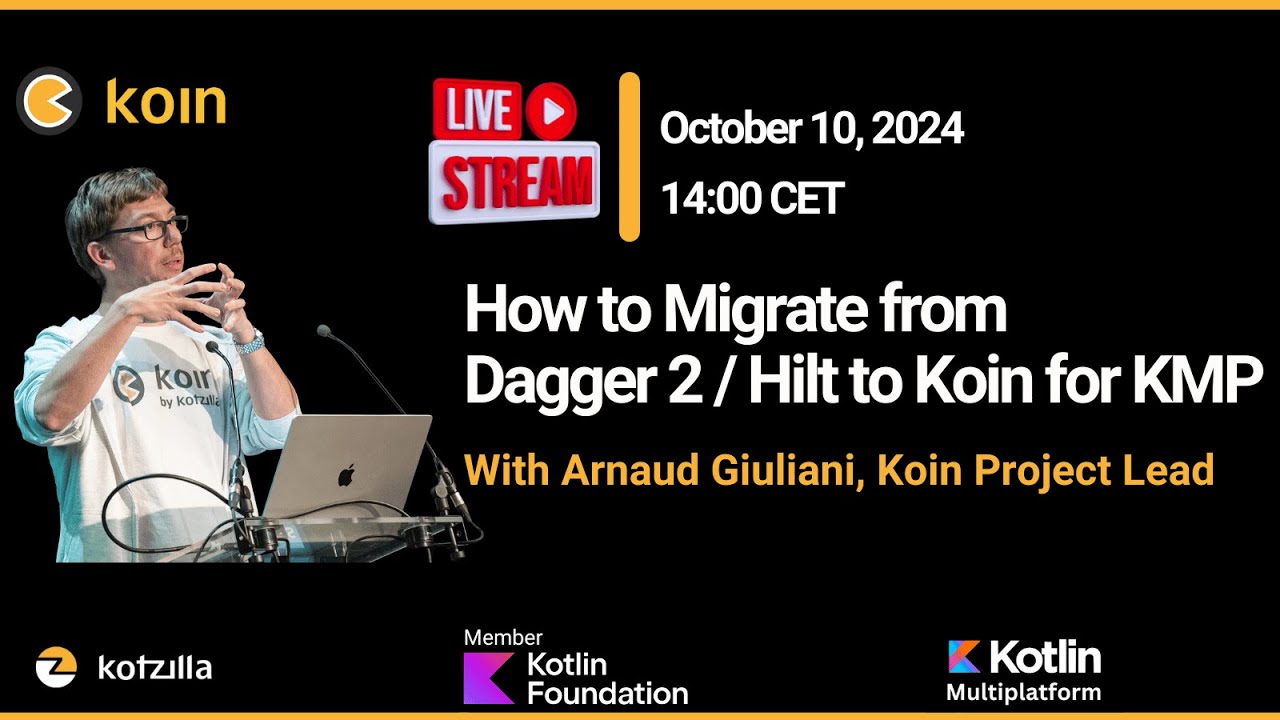 koin

LIVE STREAM

October 10, 2024

14:00 CET

koin by kotzilla

How to Migrate from Dagger 2 / Hilt to Koin for KMP

With Arnaud Giuliani, Koin Project Lead

kotzilla

Member Kotlin Foundation

Kotlin Multiplatform